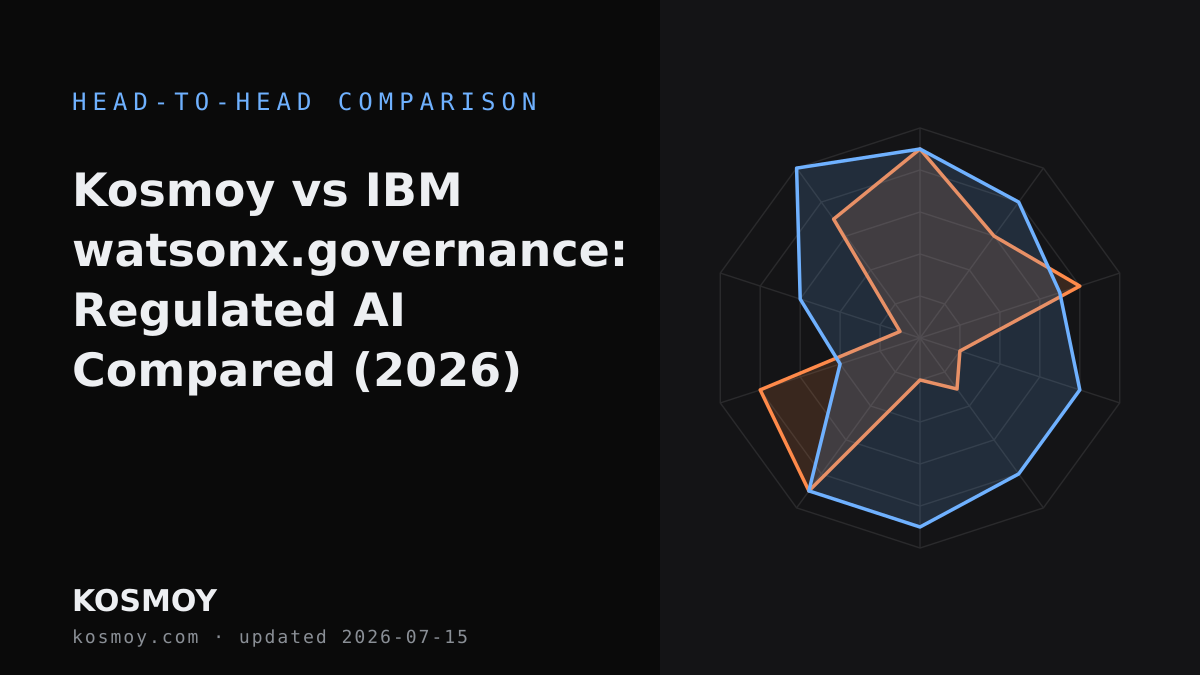 HEAD-TO-HEAD COMPARISON

Kosmoy vs IBM watsonx.governance: Regulated AI Compared (2026)

KOSMOY

kosmoy.com · updated 2026-07-15